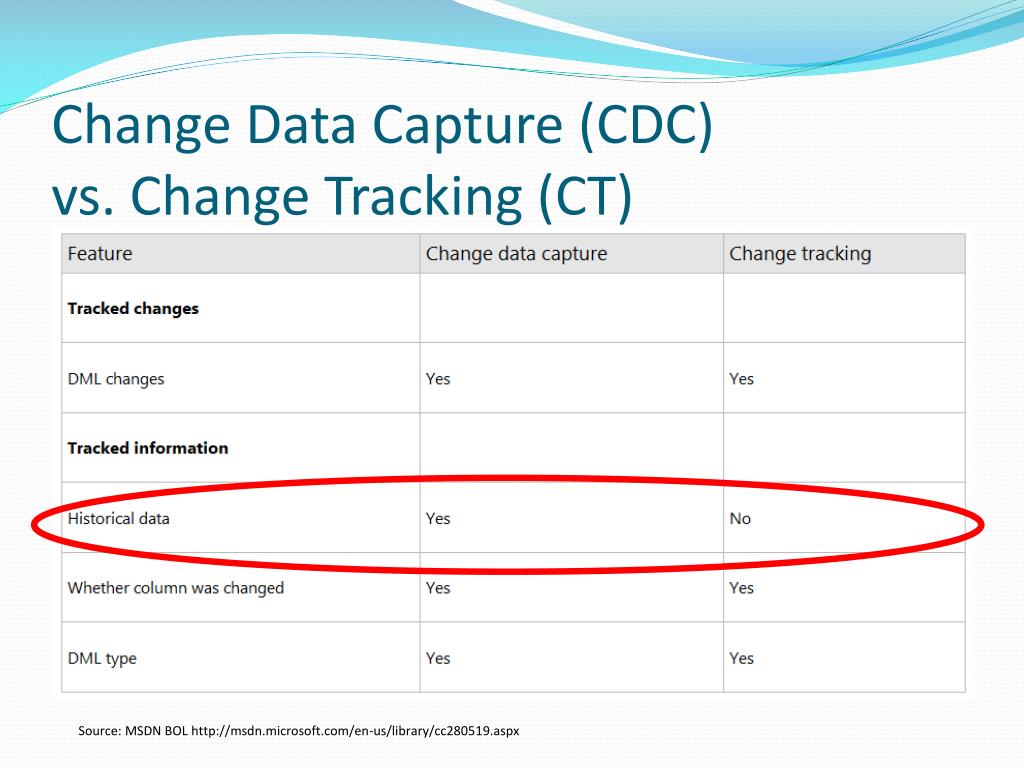 Change Data Capture (CDC)
vs. Change Tracking (CT)

| Feature | Change data capture | Change tracking |
|---|---|---|
| **Tracked changes** | | |
| DML changes | Yes | Yes |
| **Tracked information** | | |
| Historical data | Yes | No |
| Whether column was changed | Yes | Yes |
| DML type | Yes | Yes |

Source: MSDN BOL http://msdn.microsoft.com/en-us/library/cc280519.aspx